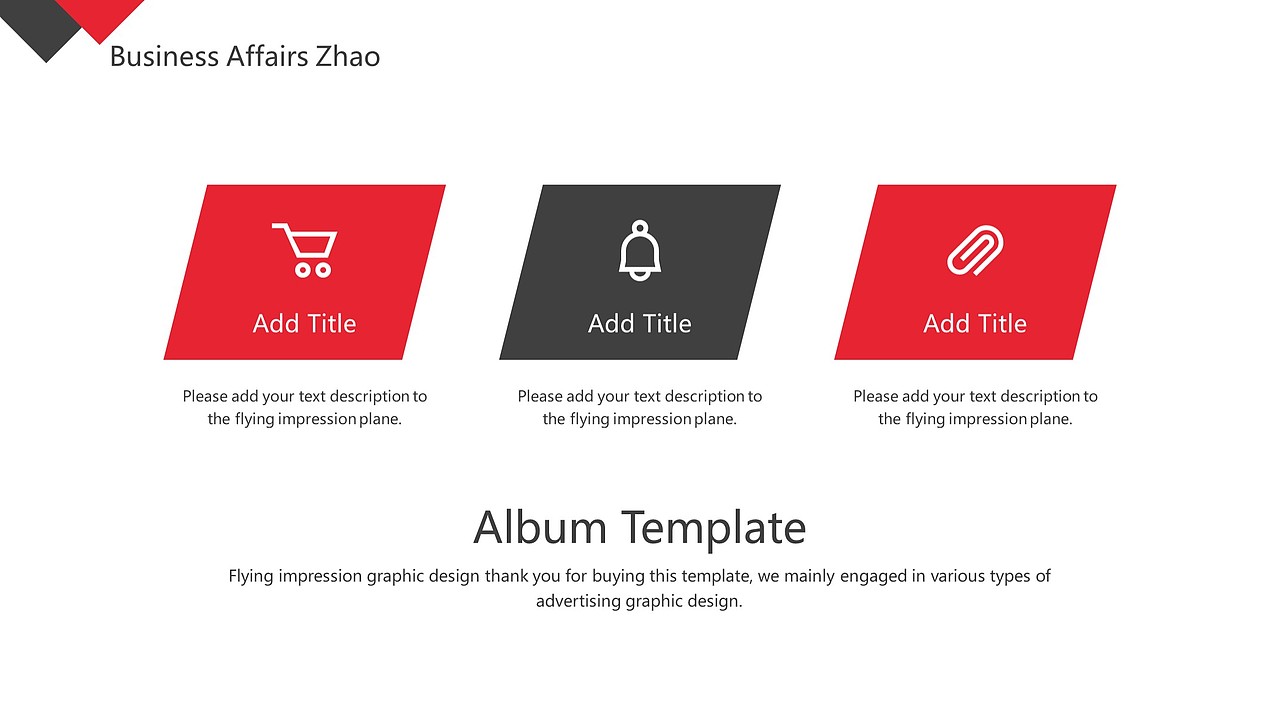 Business Affairs Zhao

Add Title

Please add your text description to the flying impression plane.

Add Title

Please add your text description to the flying impression plane.

Add Title

Please add your text description to the flying impression plane.

Album Template

Flying impression graphic design thank you for buying this template, we mainly engaged in various types of advertising graphic design.